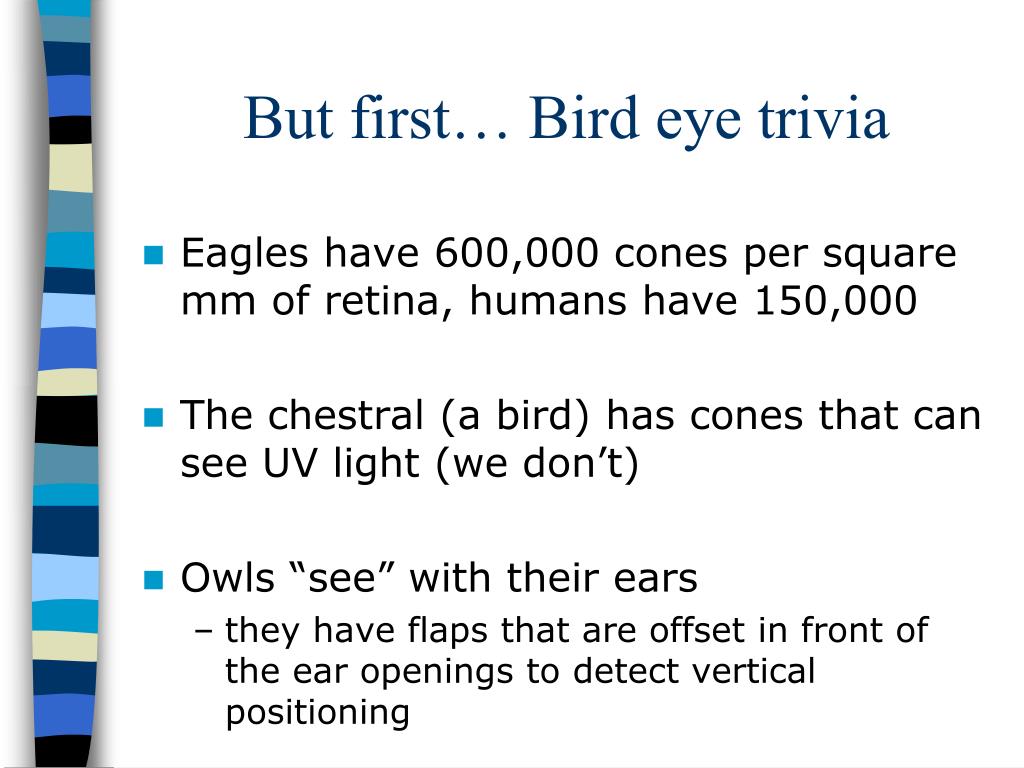 But first… Bird eye trivia

Eagles have 600,000 cones per square mm of retina, humans have 150,000

The chestral (a bird) has cones that can see UV light (we don’t)

Owls “see” with their ears
– they have flaps that are offset in front of the ear openings to detect vertical positioning